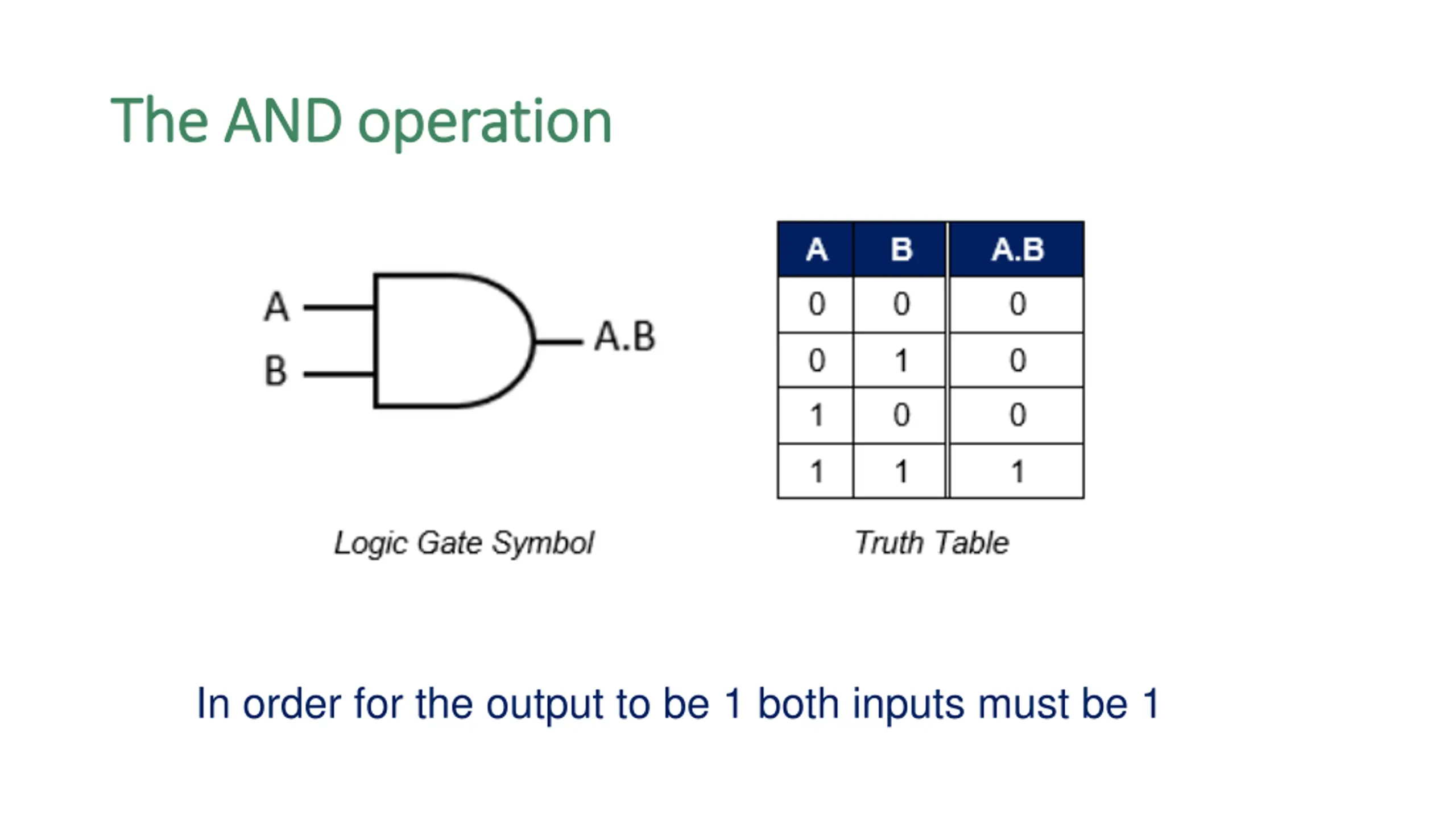 The AND operation

A
B
A.B

Logic Gate Symbol

| A | B | A.B |
|---|---|---|
| 0 | 0 | 0 |
| 0 | 1 | 0 |
| 1 | 0 | 0 |
| 1 | 1 | 1 |

Truth Table

In order for the output to be 1 both inputs must be 1